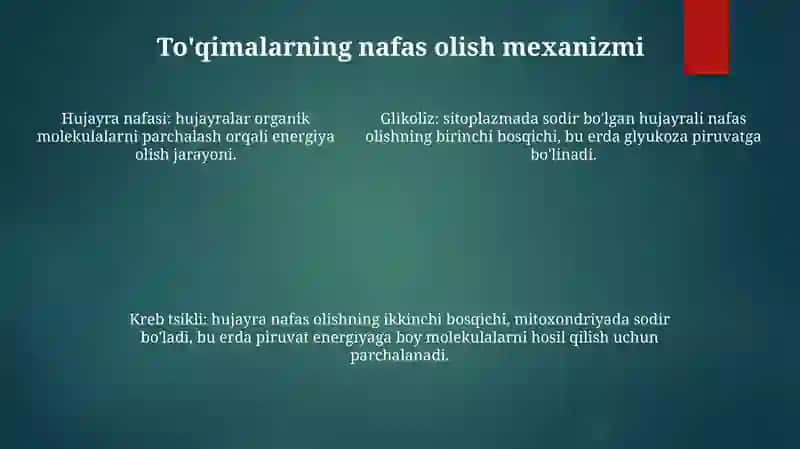 To'qimalarning nafas olish mexanizmi

Hujayra nafasi: hujayralar organik molekulalarni parchalash orqali energiya olish jarayoni.

Glikoliz: sitoplazmada sodir bo'lgan hujayrali nafas olishning birinchi bosqichi, bu erda glyukoza piruvatga bo'linadi.

Kreb tsikli: hujayra nafas olishning ikkinchi bosqichi, mitoxondriyada sodir bo'ladi, bu erda piruvat energiyaga boy molekulalarni hosil qilish uchun parchalanadi.